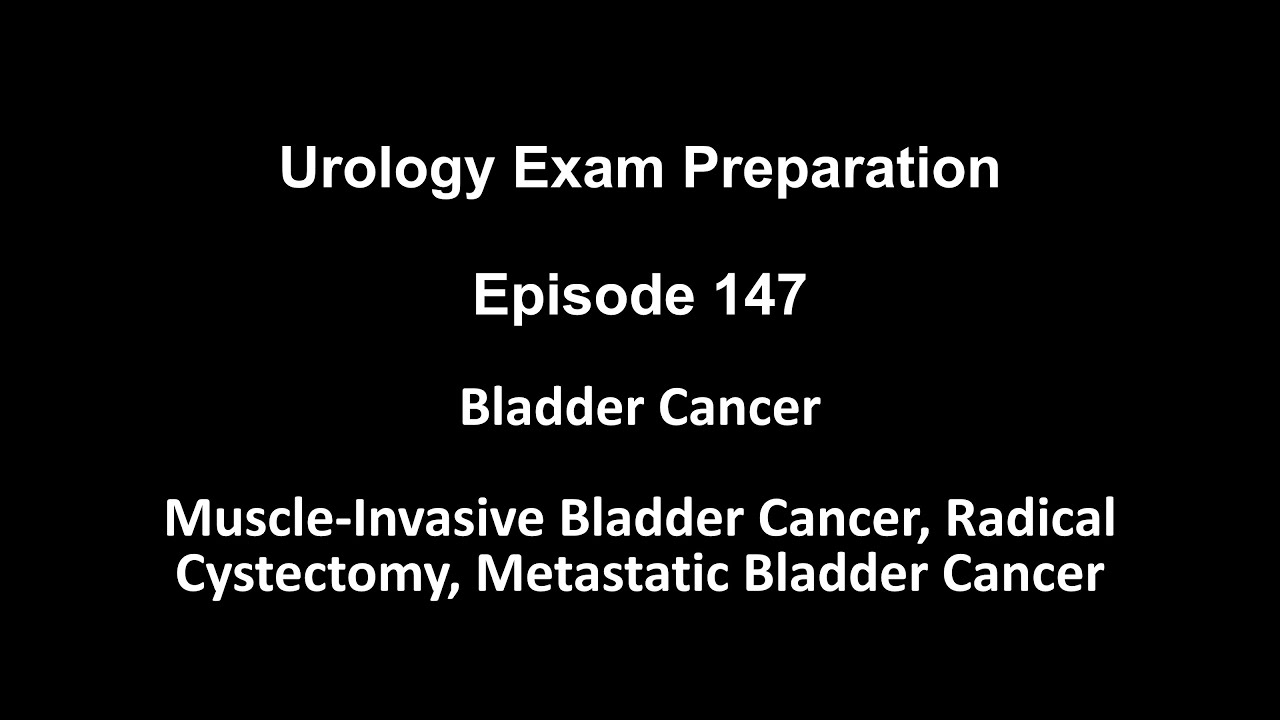 Urology Exam Preparation

Episode 147

Bladder Cancer

Muscle-Invasive Bladder Cancer, Radical Cystectomy, Metastatic Bladder Cancer